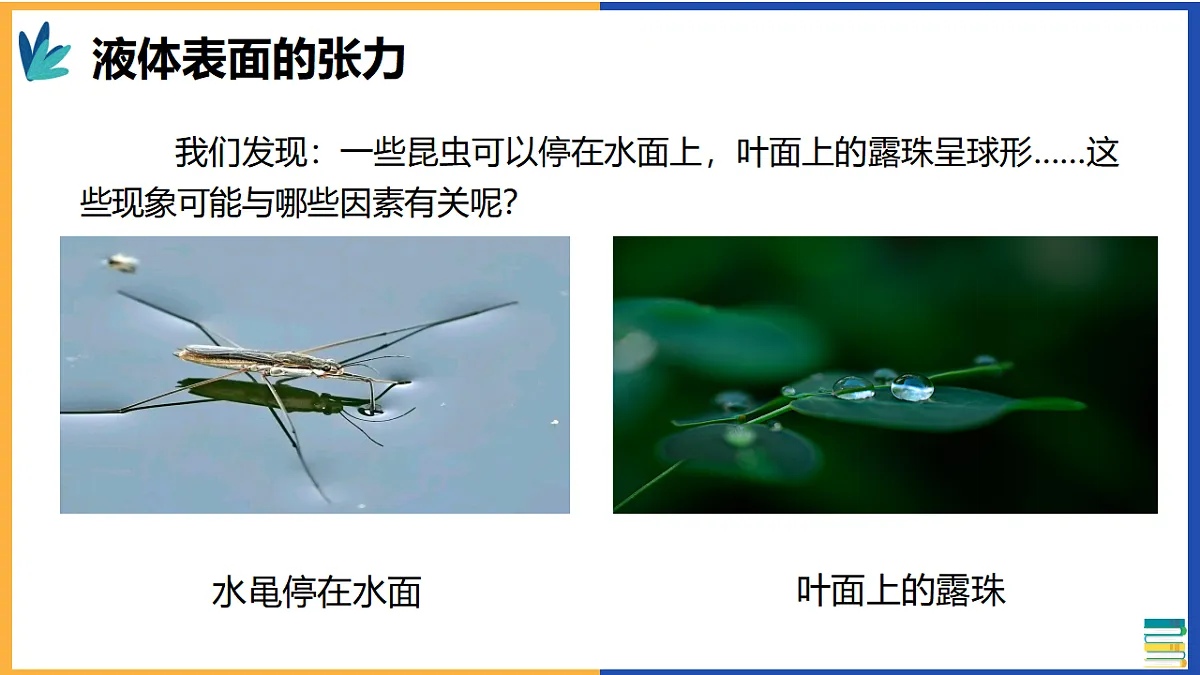 液体表面的张力

我们发现：一些昆虫可以停在水面上，叶面上的露珠呈球形……这些现象可能与哪些因素有关呢?

水黾停在水面

叶面上的露珠